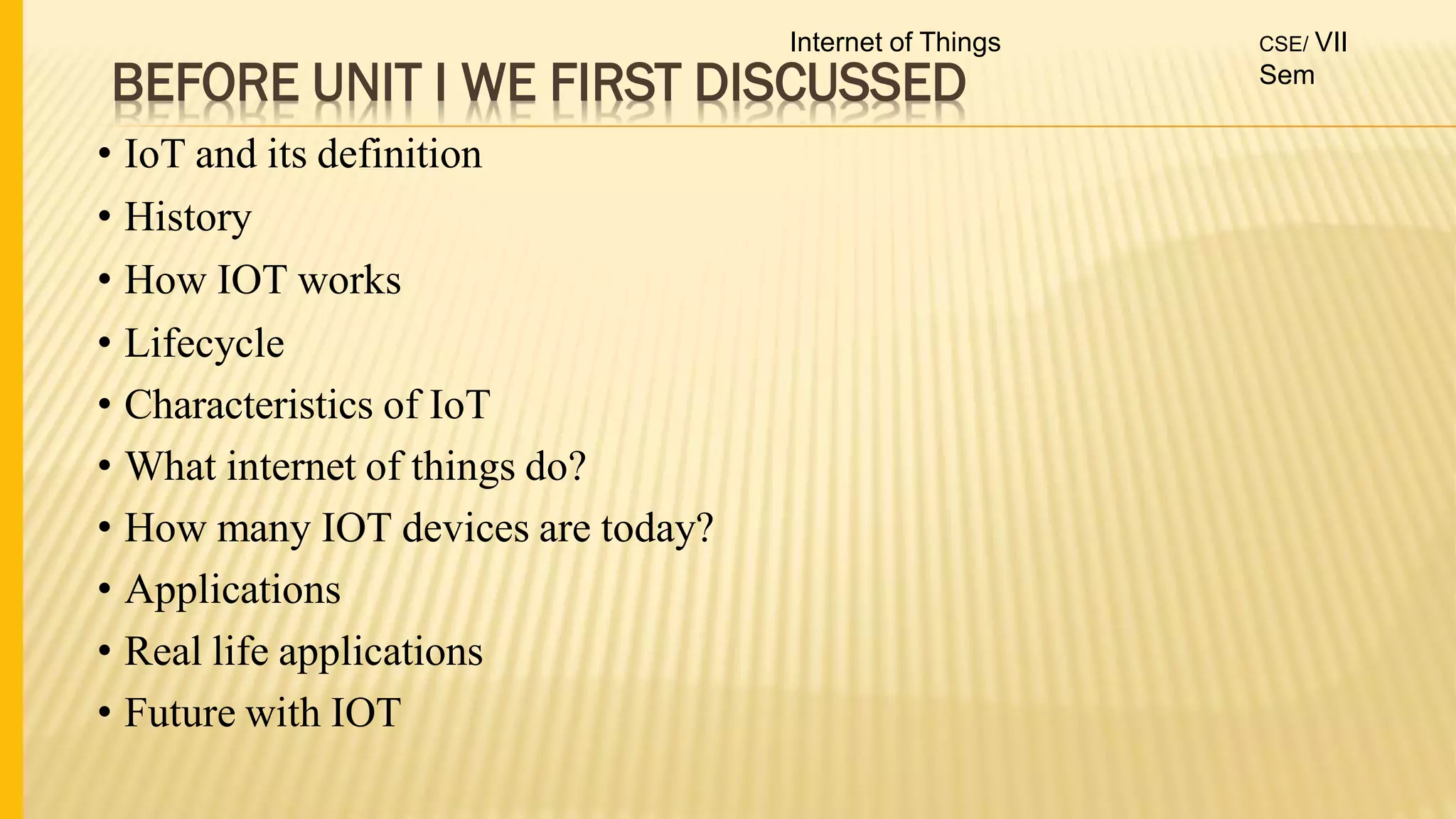 Internet of Things

CSE/ VII Sem

BEFORE UNIT I WE FIRST DISCUSSED

• IoT and its definition
• History
• How IOT works
• Lifecycle
• Characteristics of IoT
• What internet of things do?
• How many IOT devices are today?
• Applications
• Real life applications
• Future with IOT